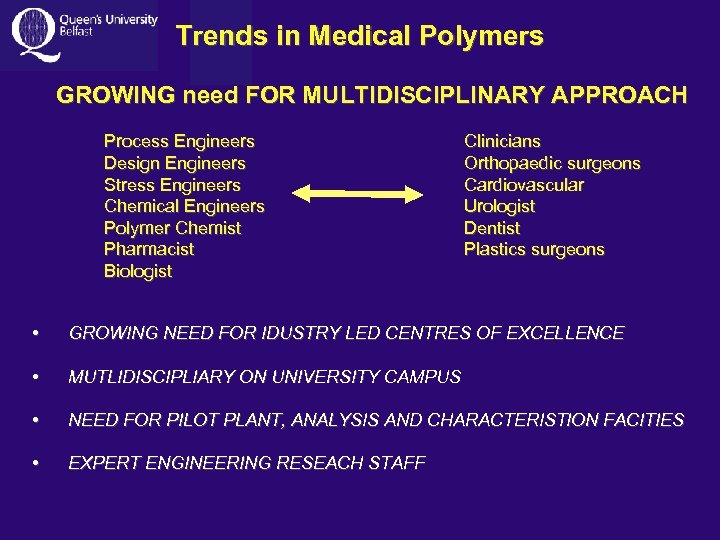 Queen's University Belfast

Trends in Medical Polymers

GROWING need FOR MULTIDISCIPLINARY APPROACH

Process Engineers
Design Engineers
Stress Engineers
Chemical Engineers
Polymer Chemist
Pharmacist
Biologist

Clinicians
Orthopaedic surgeons
Cardiovascular
Urologist
Dentist
Plastics surgeons

• GROWING NEED FOR IDUSTRY LED CENTRES OF EXCELLENCE

• MUTLIDISCIPLIARY ON UNIVERSITY CAMPUS

• NEED FOR PILOT PLANT, ANALYSIS AND CHARACTERISTION FACITIES

• EXPERT ENGINEERING RESEACH STAFF